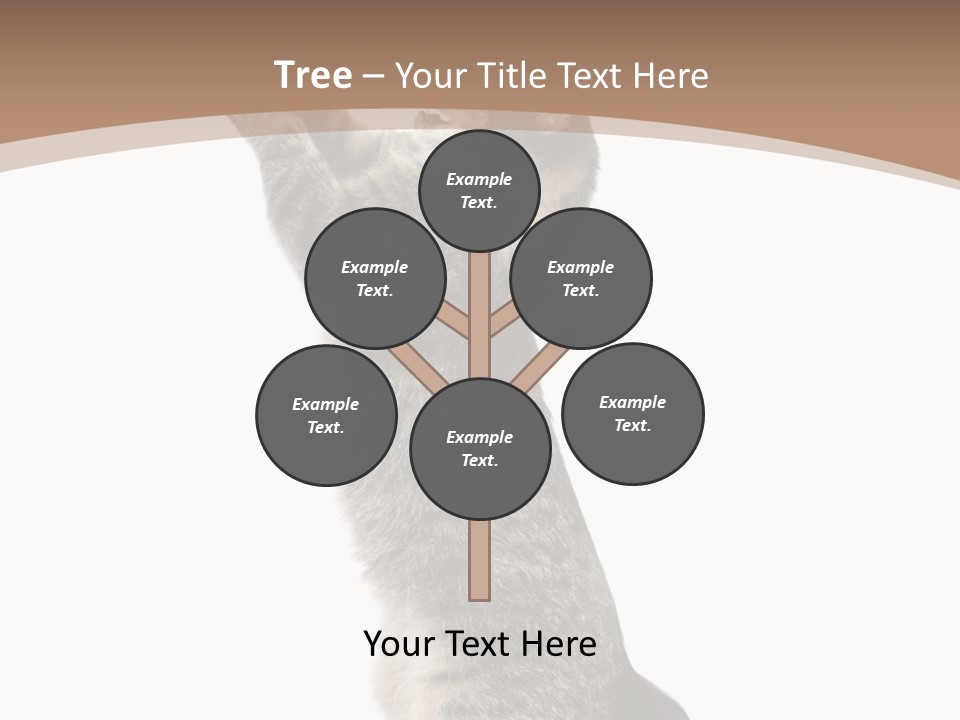 Tree – Your Title Text Here

Example Text.

Example Text.

Example Text.

Example Text.

Example Text.

Example Text.

Your Text Here